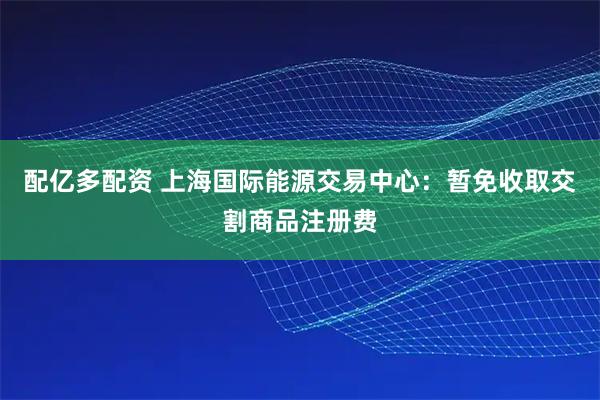 配亿多配资 上海国际能源交易中心：暂免收取交割商品注册费